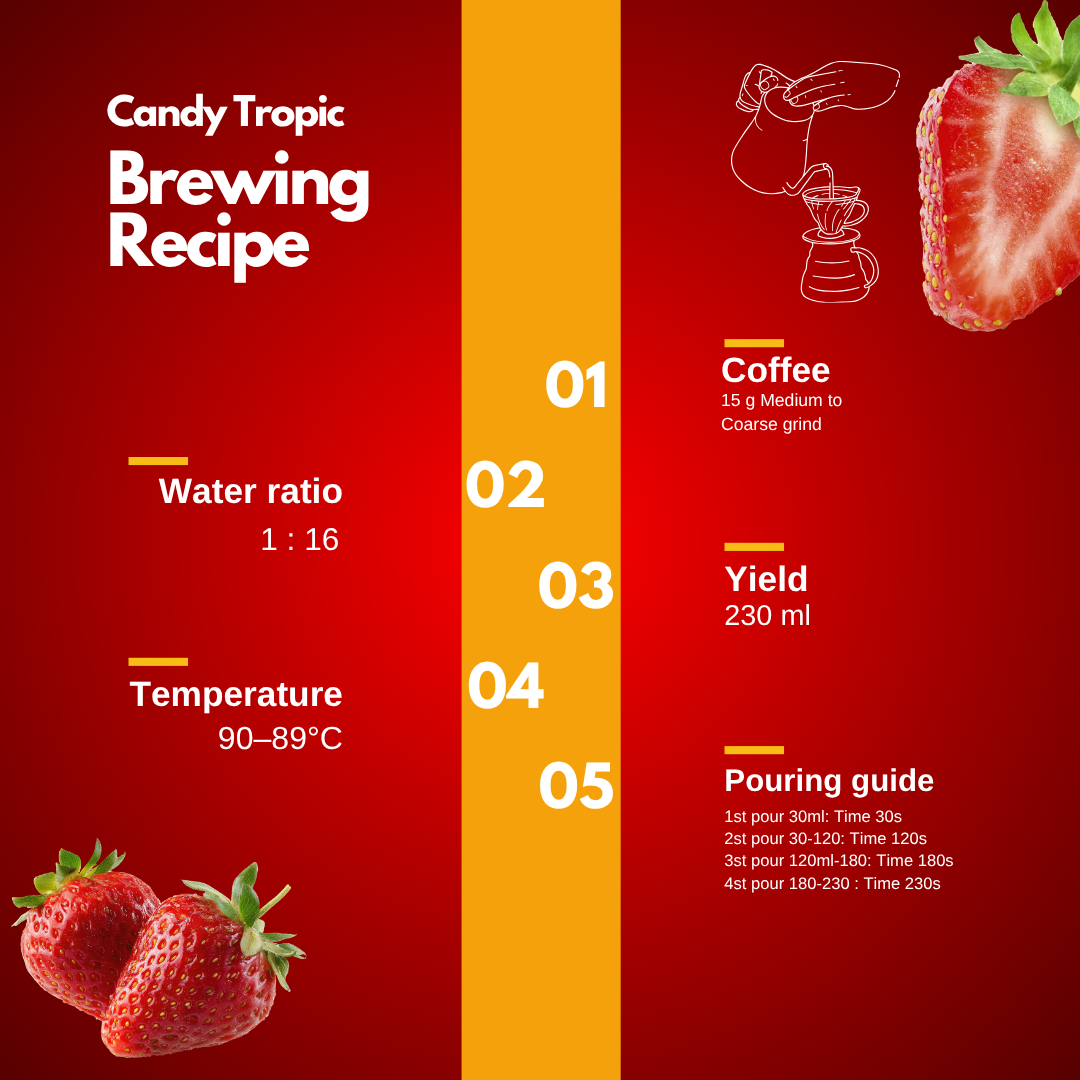 Candy Tropic
Brewing Recipe

01
Coffee
15 g Medium to Coarse grind

02
Water ratio
1 : 16

03
Yield
230 ml

04
Temperature
90–89°C

05
Pouring guide
1st pour 30ml: Time 30s
2st pour 30-120: Time 120s
3st pour 120ml-180: Time 180s
4st pour 180-230 : Time 230s